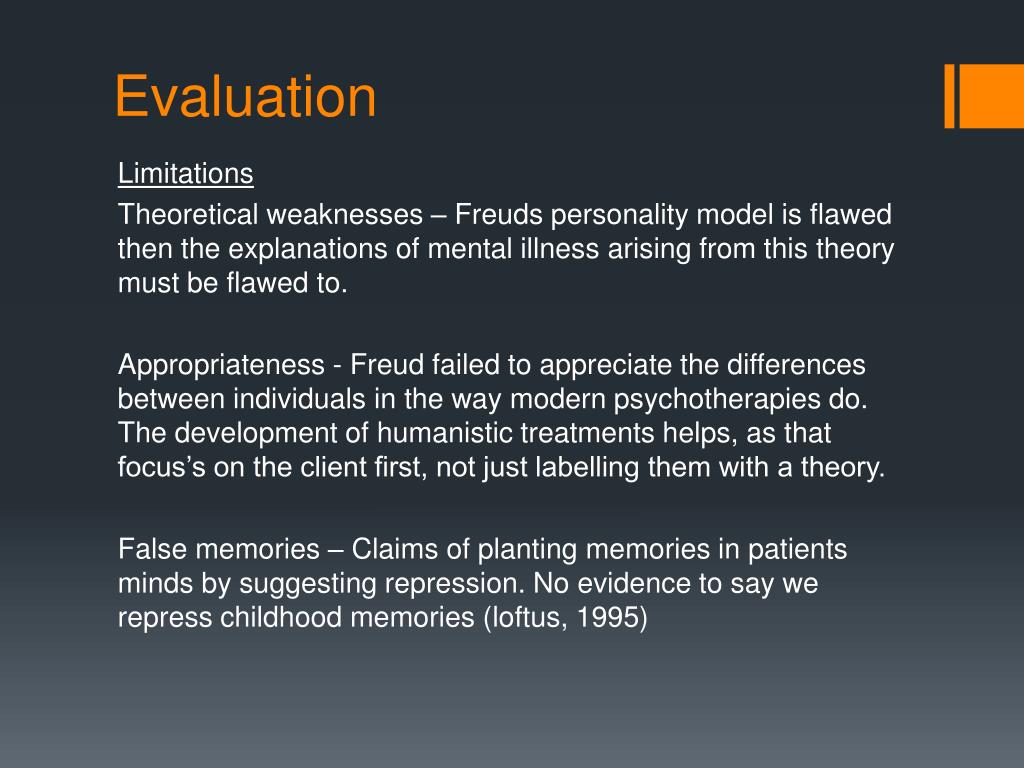 Evaluation

Limitations

Theoretical weaknesses – Freuds personality model is flawed then the explanations of mental illness arising from this theory must be flawed to.

Appropriateness - Freud failed to appreciate the differences between individuals in the way modern psychotherapies do. The development of humanistic treatments helps, as that focus's on the client first, not just labelling them with a theory.

False memories – Claims of planting memories in patients minds by suggesting repression. No evidence to say we repress childhood memories (loftus, 1995)